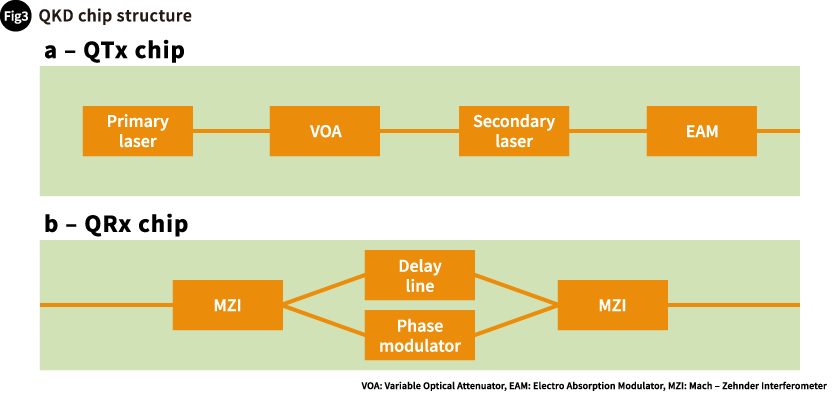 Fig3 QKD chip structure

a – QTx chip

Primary laser

VOA

Secondary laser

EAM

b – QRx chip

MZI

Delay line

Phase modulator

MZI

VOA: Variable Optical Attenuator, EAM: Electro Absorption Modulator, MZI: Mach – Zehnder Interferometer